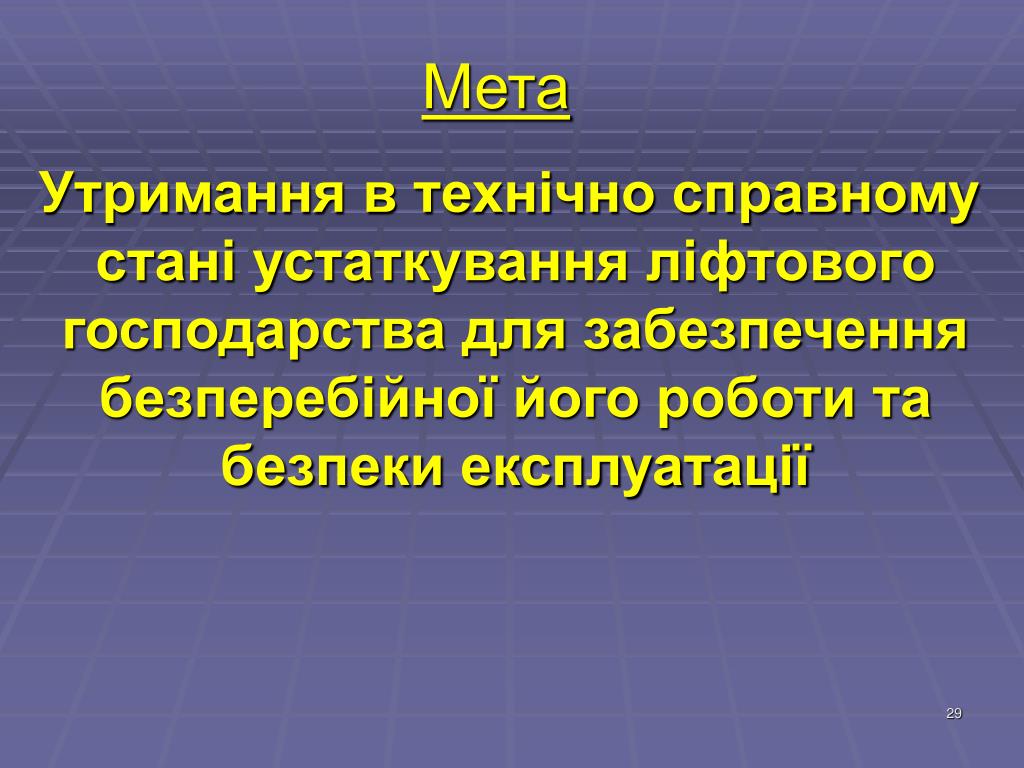 Мета

Утримання в технічно справному стані устаткування ліфтового господарства для забезпечення безперебійної його роботи та безпеки експлуатації

29